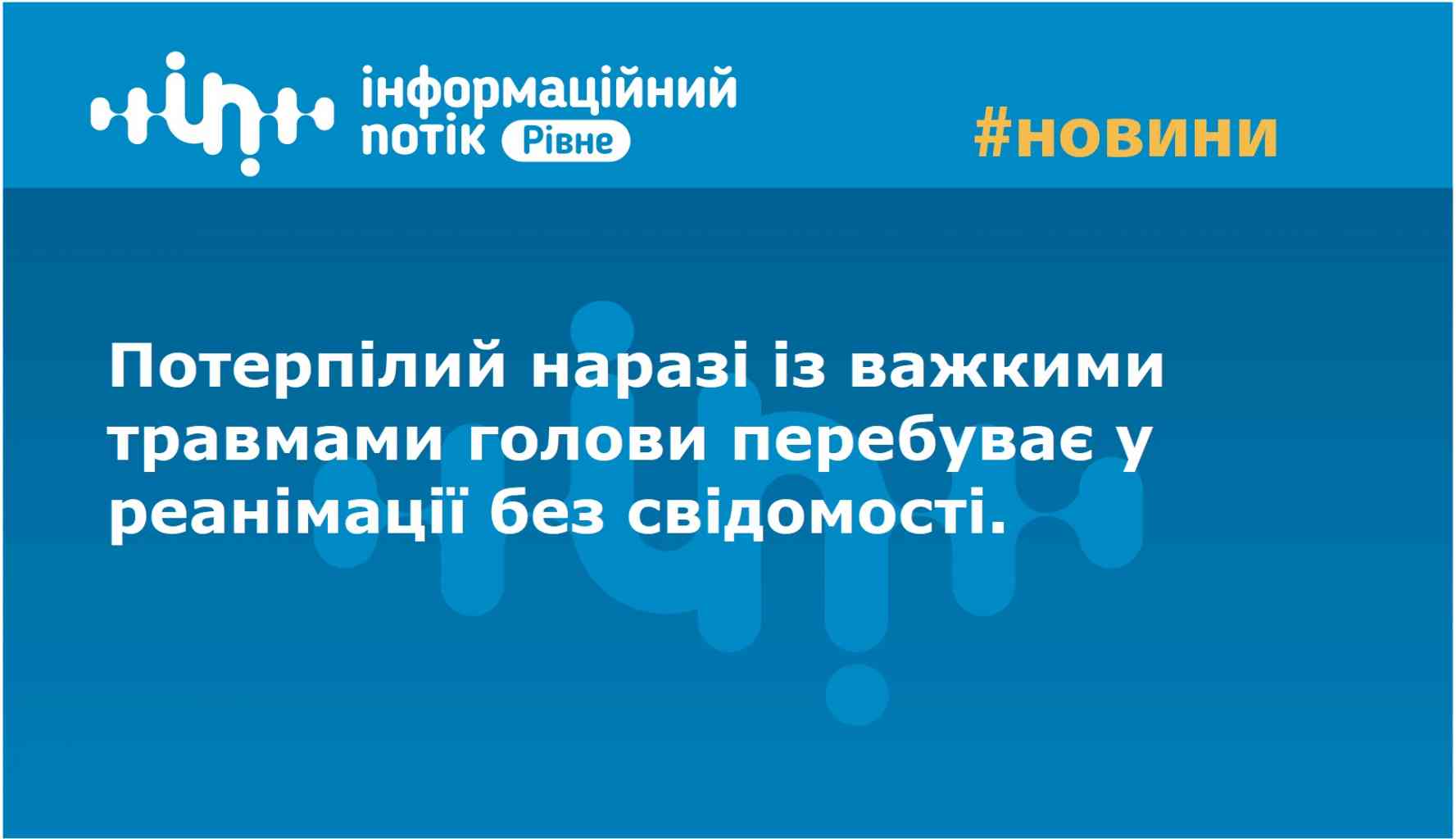 інформаційний потік Рівне

#новини

Потерпілий наразі із важкими травмами голови перебуває у реанімації без свідомості.